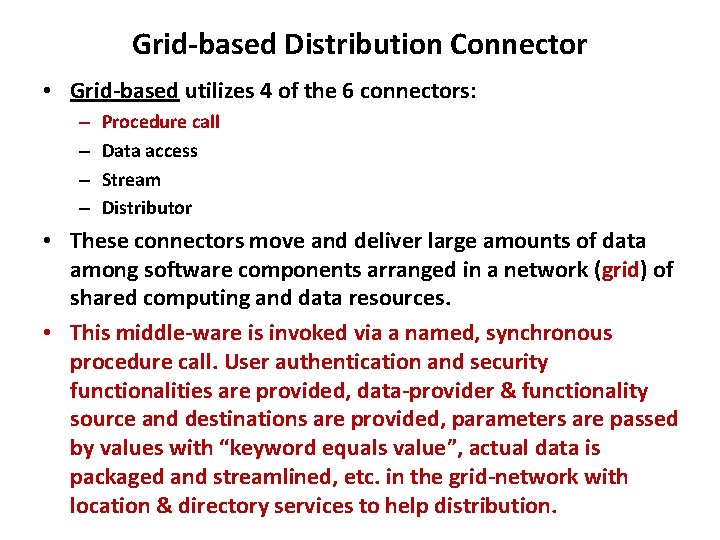 Grid-based Distribution Connector

• Grid-based utilizes 4 of the 6 connectors:
– Procedure call
– Data access
– Stream
– Distributor

• These connectors move and deliver large amounts of data among software components arranged in a network (grid) of shared computing and data resources.

• This middle-ware is invoked via a named, synchronous procedure call. User authentication and security functionalities are provided, data-provider & functionality source and destinations are provided, parameters are passed by values with “keyword equals value”, actual data is packaged and streamlined, etc. in the grid-network with location & directory services to help distribution.